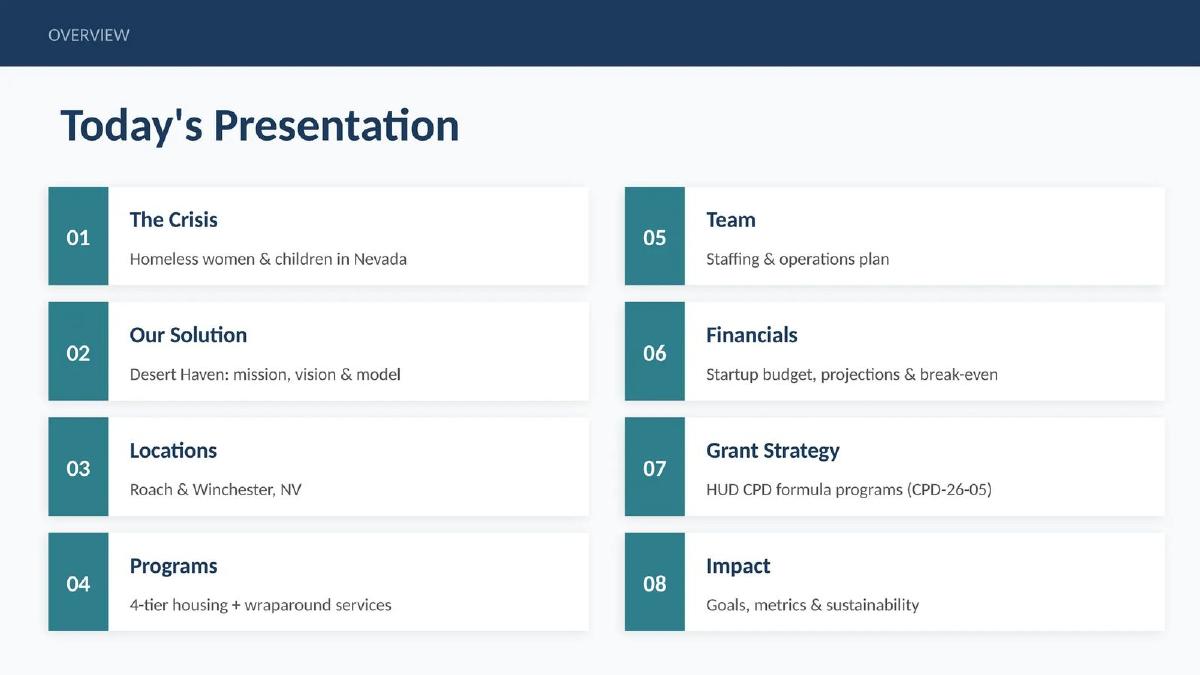 OVERVIEW

Today's Presentation

01
The Crisis
Homeless women & children in Nevada

02
Our Solution
Desert Haven: mission, vision & model

03
Locations
Roach & Winchester, NV

04
Programs
4-tier housing + wraparound services

05
Team
Staffing & operations plan

06
Financials
Startup budget, projections & break-even

07
Grant Strategy
HUD CPD formula programs (CPD-26-05)

08
Impact
Goals, metrics & sustainability